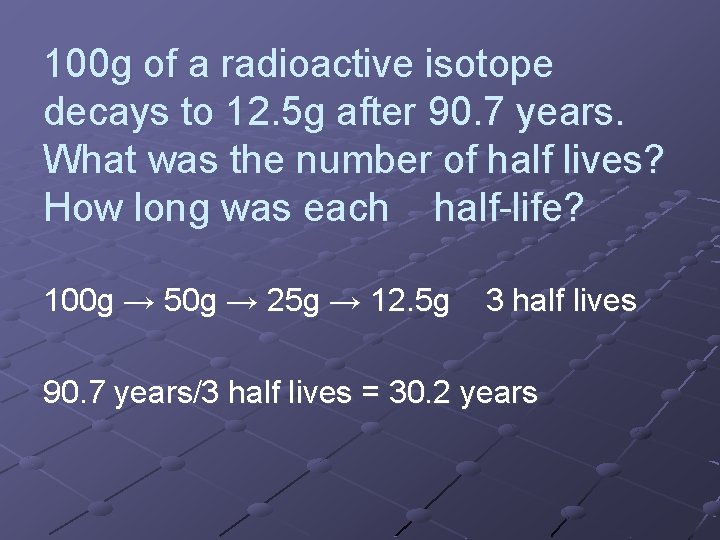 100g of a radioactive isotope decays to 12.5g after 90.7 years. What was the number of half lives? How long was each half-life?

100g → 50g → 25g → 12.5g 3 half lives

90.7 years/3 half lives = 30.2 years